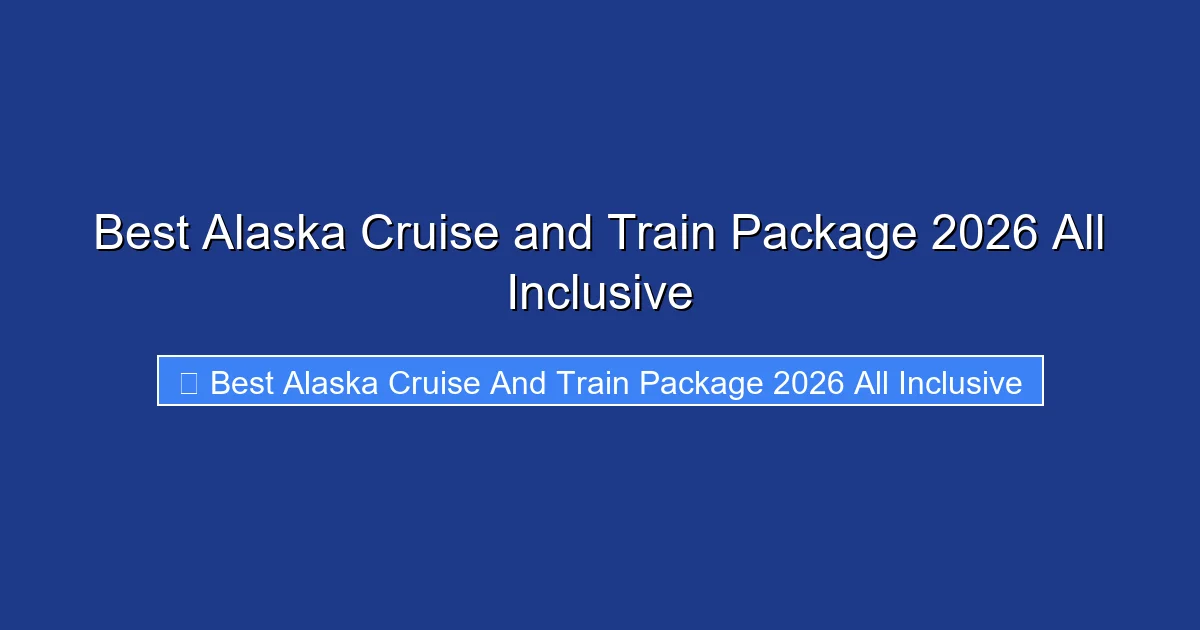 Best Alaska Cruise and Train Package 2026 All Inclusive

Best Alaska Cruise And Train Package 2026 All Inclusive